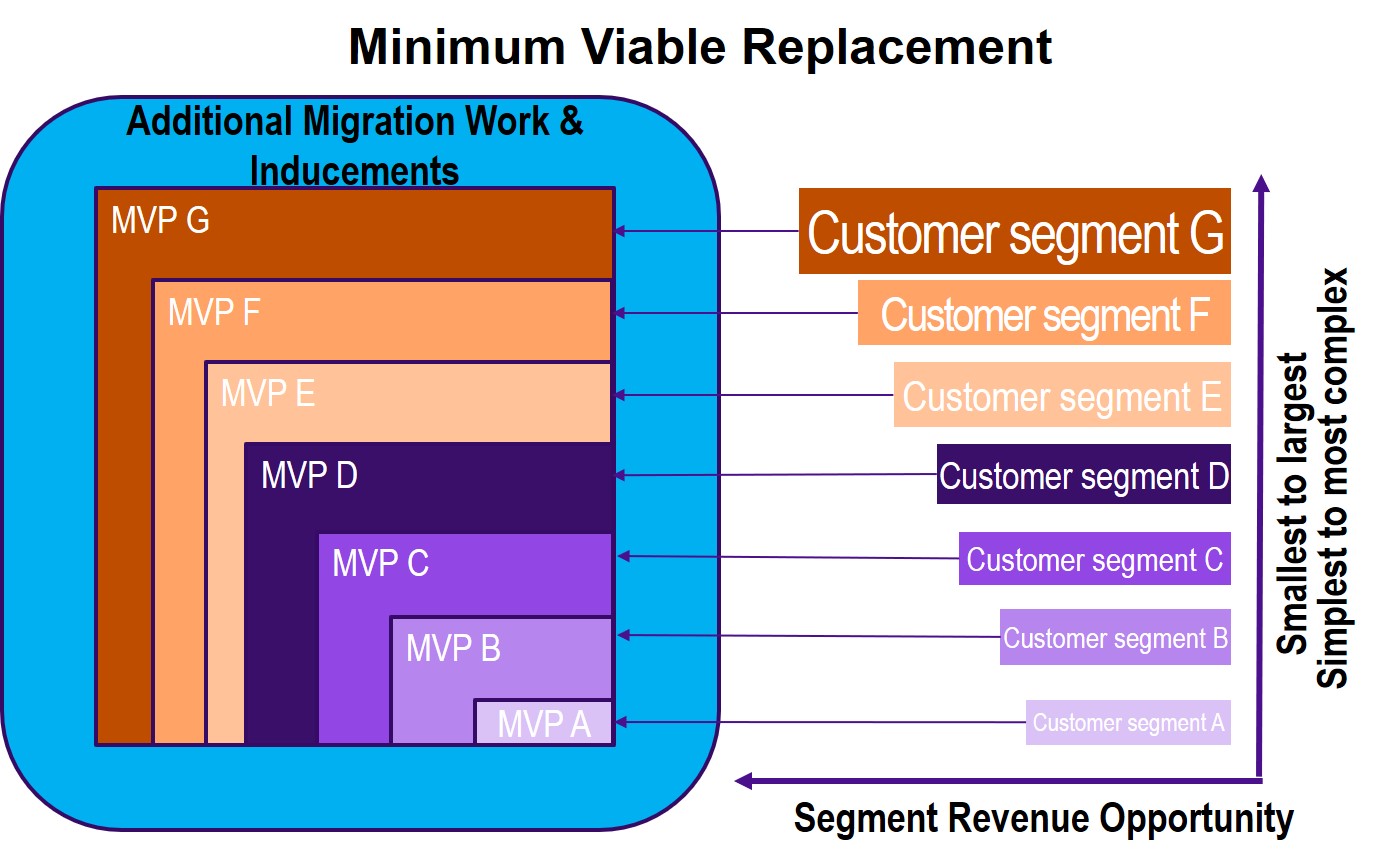 Minimum Viable Replacement

Additional Migration Work & Inducements

MVP G
MVP F
MVP E
MVP D
MVP C
MVP B
MVP A

Customer segment G
Customer segment F
Customer segment E
Customer segment D
Customer segment C
Customer segment B
Customer segment A

Smallest to largest
Simplest to most complex

Segment Revenue Opportunity